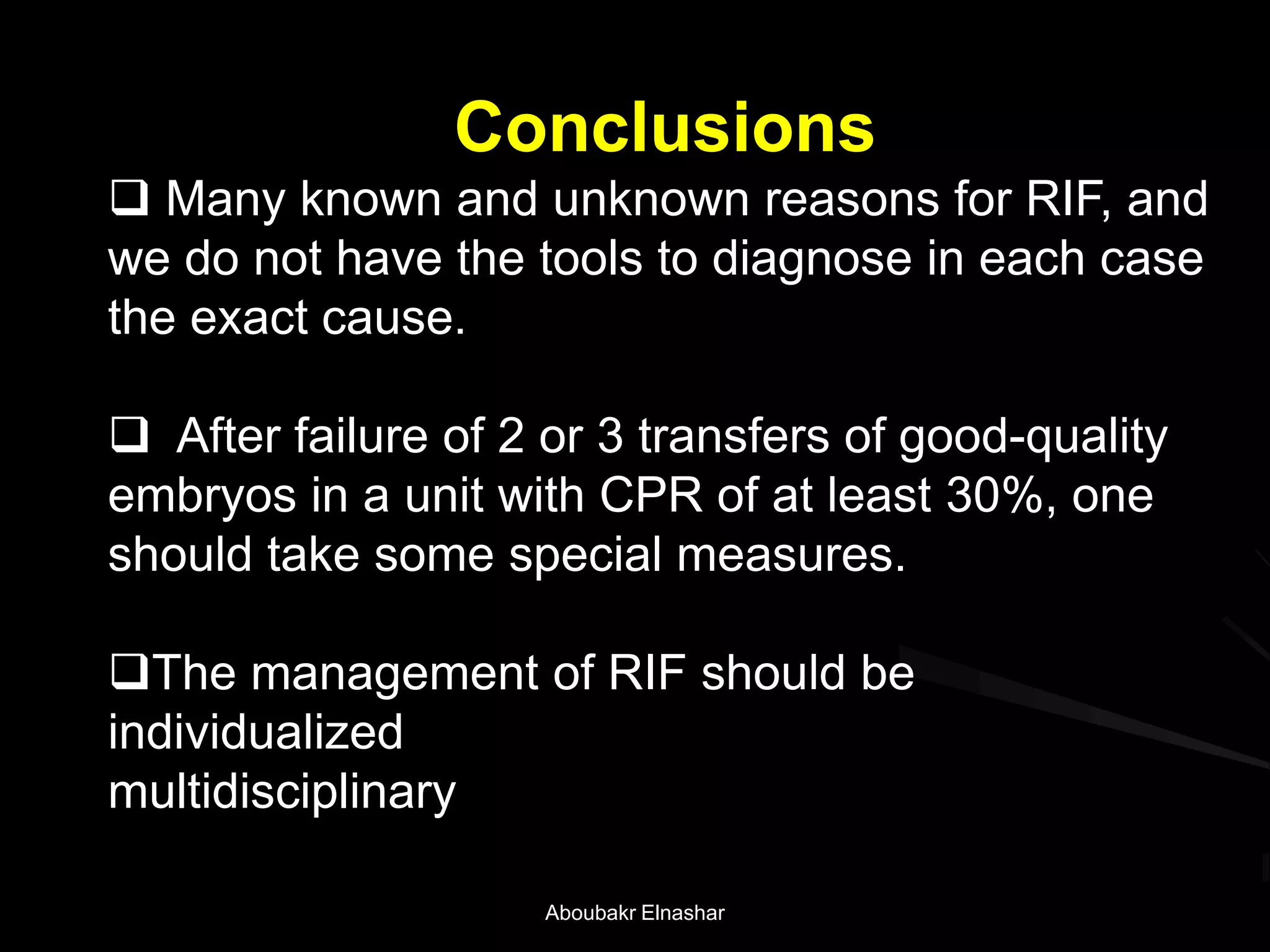 Conclusions

❑ Many known and unknown reasons for RIF, and we do not have the tools to diagnose in each case the exact cause.

❑ After failure of 2 or 3 transfers of good-quality embryos in a unit with CPR of at least 30%, one should take some special measures.

❑The management of RIF should be
individualized
multidisciplinary

Aboubakr Elnashar